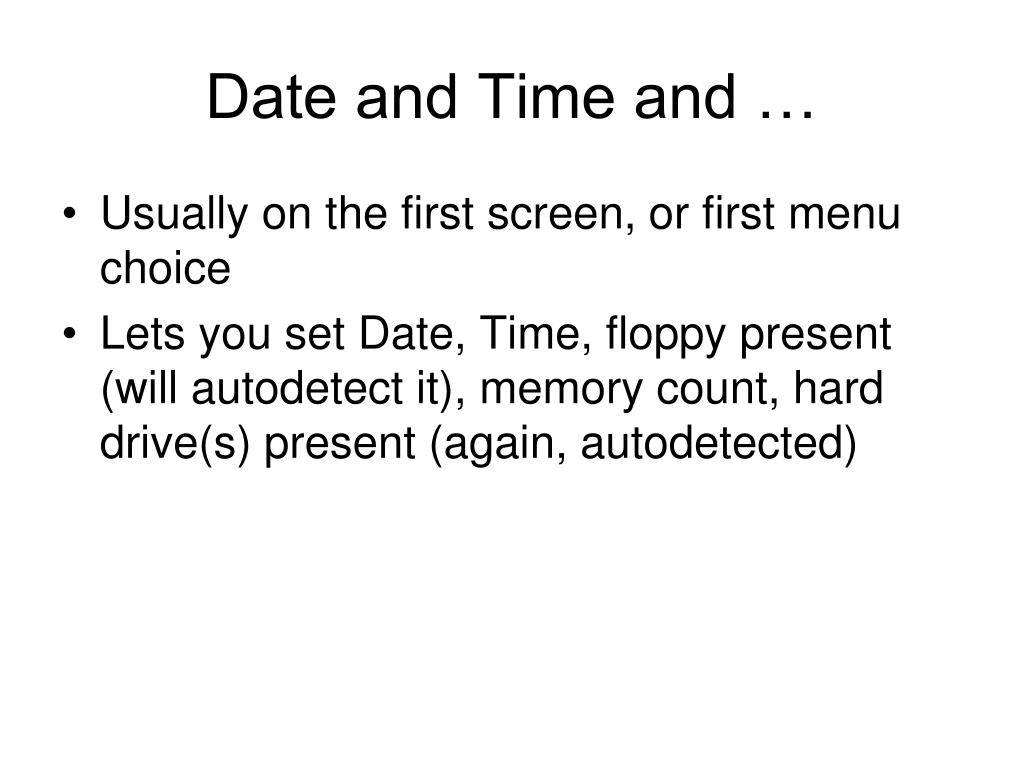 Date and Time and …

• Usually on the first screen, or first menu choice
• Lets you set Date, Time, floppy present (will autodetect it), memory count, hard drive(s) present (again, autodetected)